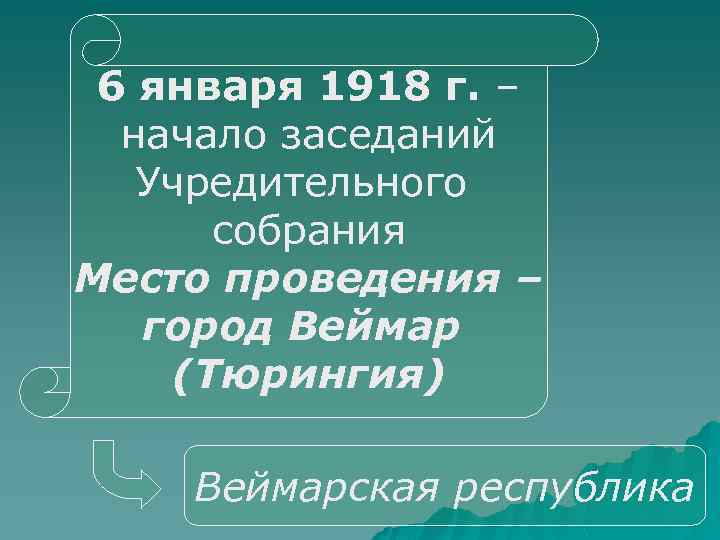 6 января 1918 г. – начало заседаний Учредительного собрания
Место проведения – город Веймар (Тюрингия)

Веймарская республика